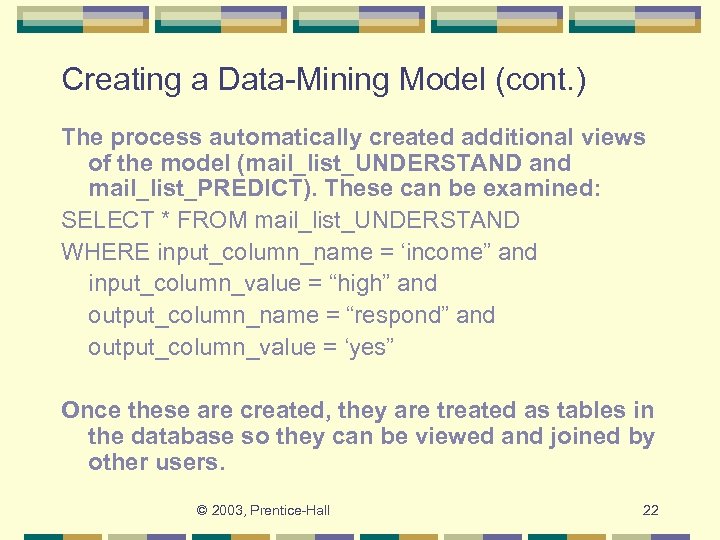 Creating a Data-Mining Model (cont.)

The process automatically created additional views of the model (mail_list_UNDERSTAND and mail_list_PREDICT). These can be examined:

SELECT * FROM mail_list_UNDERSTAND

WHERE input_column_name = ‘income” and input_column_value = “high” and output_column_name = “respond” and output_column_value = ‘yes”

Once these are created, they are treated as tables in the database so they can be viewed and joined by other users.

© 2003, Prentice-Hall

22